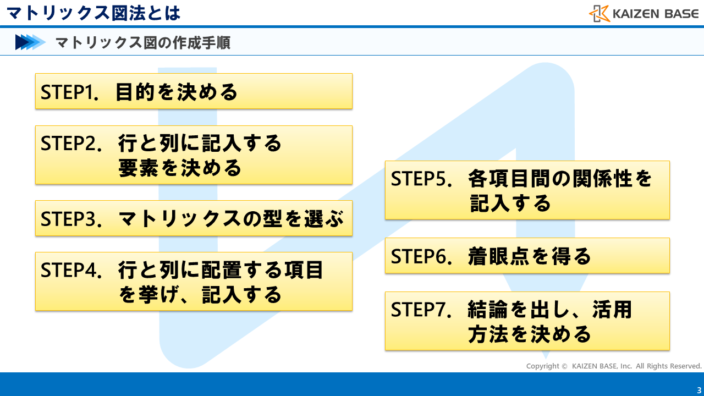 マトリックス図法とは

KAIZEN BASE

マトリックス図の作成手順

STEP1. 目的を決める

STEP2. 行と列に記入する要素を決める

STEP3. マトリックスの型を選ぶ

STEP4. 行と列に配置する項目を挙げ、記入する

STEP5. 各項目間の関係性を記入する

STEP6. 着眼点を得る

STEP7. 結論を出し、活用方法を決める

Copyright © KAIZEN BASE, Inc. All Rights Reserved.

3